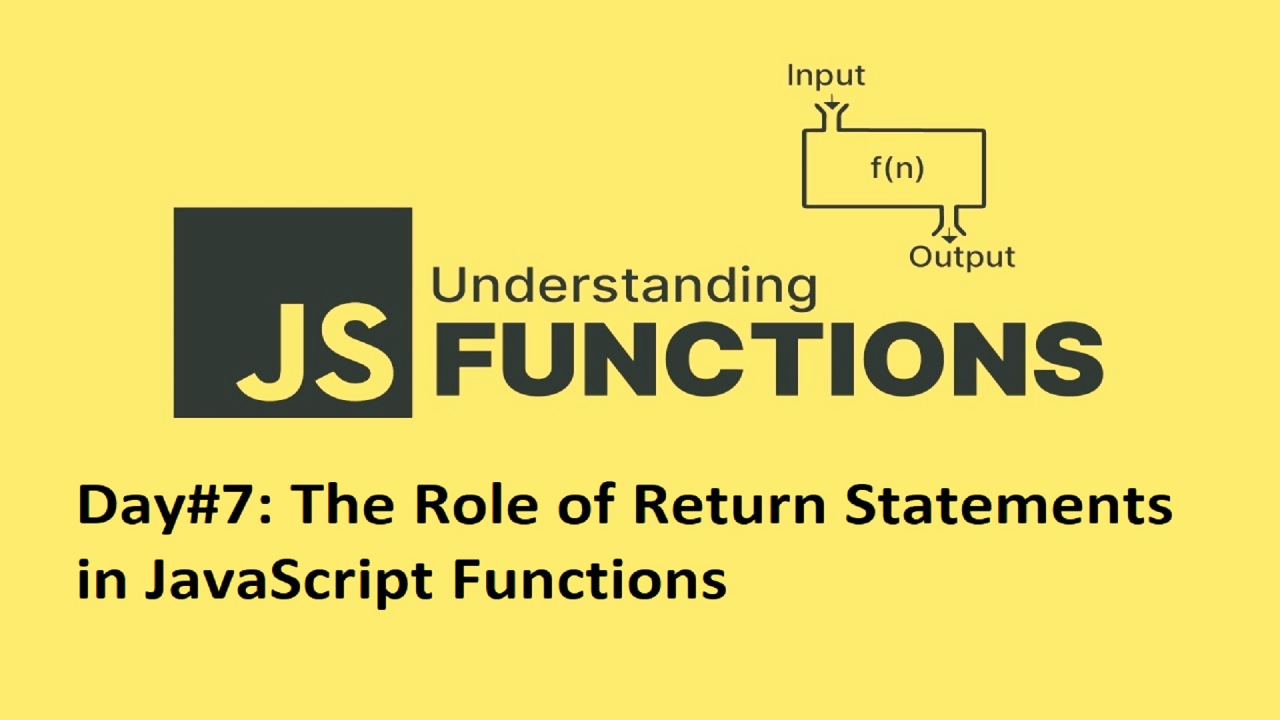 Input

f(n)

Output

JS

Understanding

FUNCTIONS

Day#7: The Role of Return Statements in JavaScript Functions